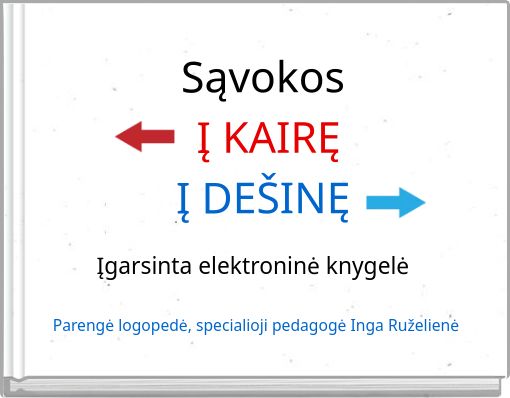 Sąvokos

Į KAIRĘ

Į DEŠINĘ

Įgarsinta elektroninė knygelė

Parengė logopedė, specialioji pedagogė Inga Ruželienė